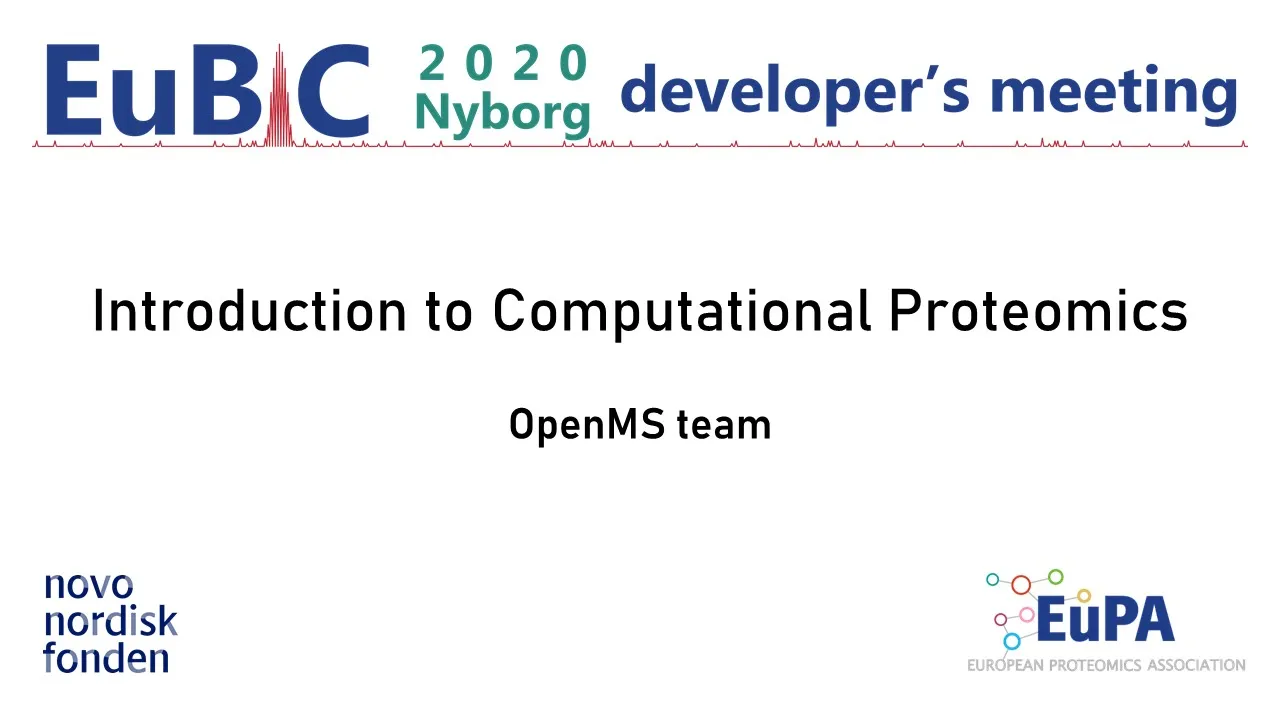 EuBIC 2020 Nyborg developer's meeting

Introduction to Computational Proteomics

OpenMS team

novo nordisk fonden

EuPA
EUROPEAN PROTEOMICS ASSOCIATION